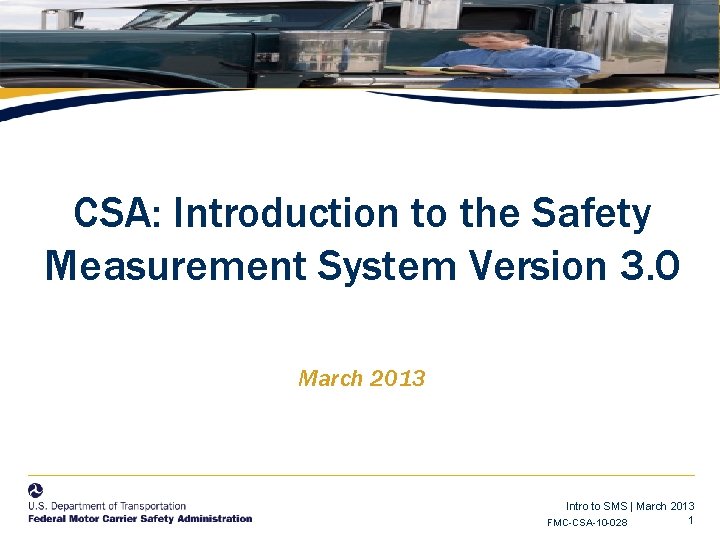 CSA: Introduction to the Safety Measurement System Version 3.0

March 2013

U.S. Department of Transportation
Federal Motor Carrier Safety Administration

Intro to SMS | March 2013
FMC-CSA-10-028
1